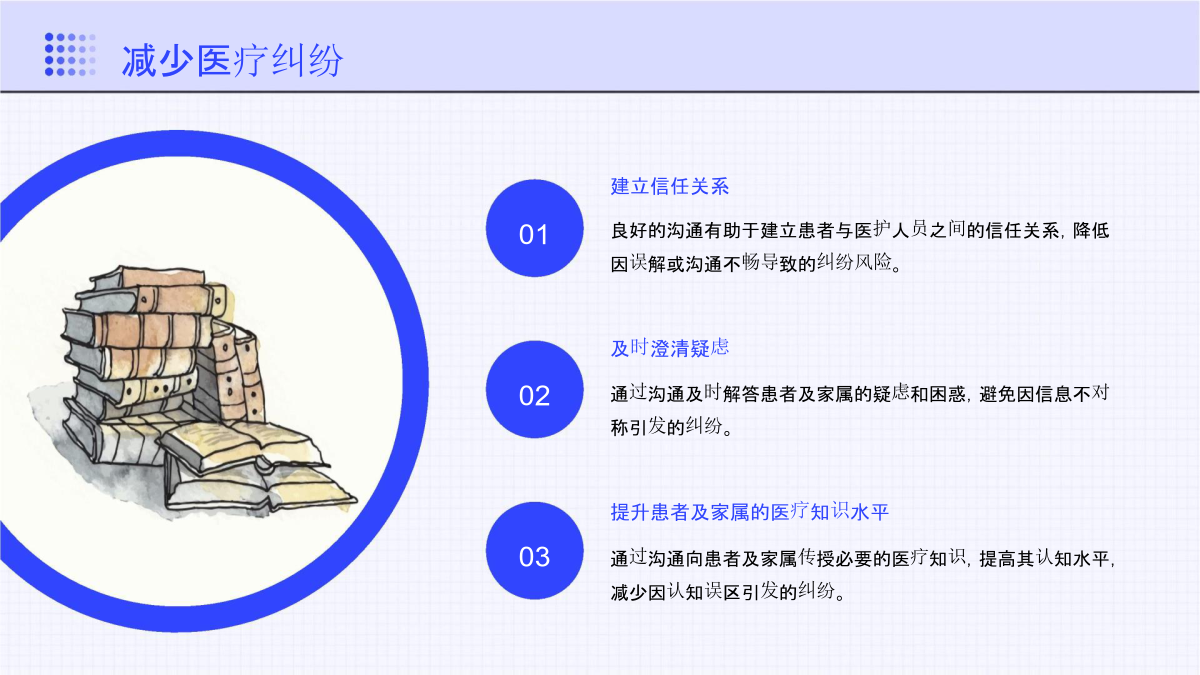 减少医疗纠纷

01

建立信任关系

良好的沟通有助于建立患者与医护人员之间的信任关系，降低因误解或沟通不畅导致的纠纷风险。

02

及时澄清疑虑

通过沟通及时解答患者及家属的疑虑和困惑，避免因信息不对称引发的纠纷。

03

提升患者及家属的医疗知识水平

通过沟通向患者及家属传授必要的医疗知识，提高其认知水平，减少因认知误区引发的纠纷。